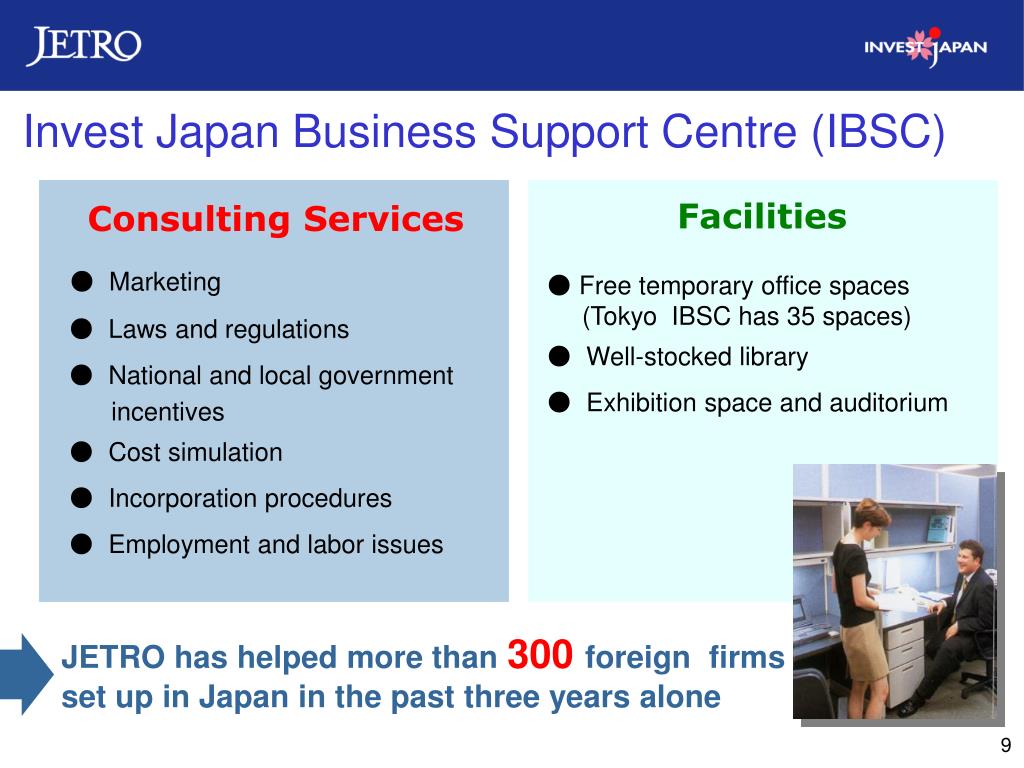 JETRO

INVEST JAPAN

Invest Japan Business Support Centre (IBSC)

Consulting Services

● Marketing
● Laws and regulations
● National and local government incentives
● Cost simulation
● Incorporation procedures
● Employment and labor issues

Facilities

● Free temporary office spaces (Tokyo IBSC has 35 spaces)
● Well-stocked library
● Exhibition space and auditorium

JETRO has helped more than 300 foreign firms set up in Japan in the past three years alone

9